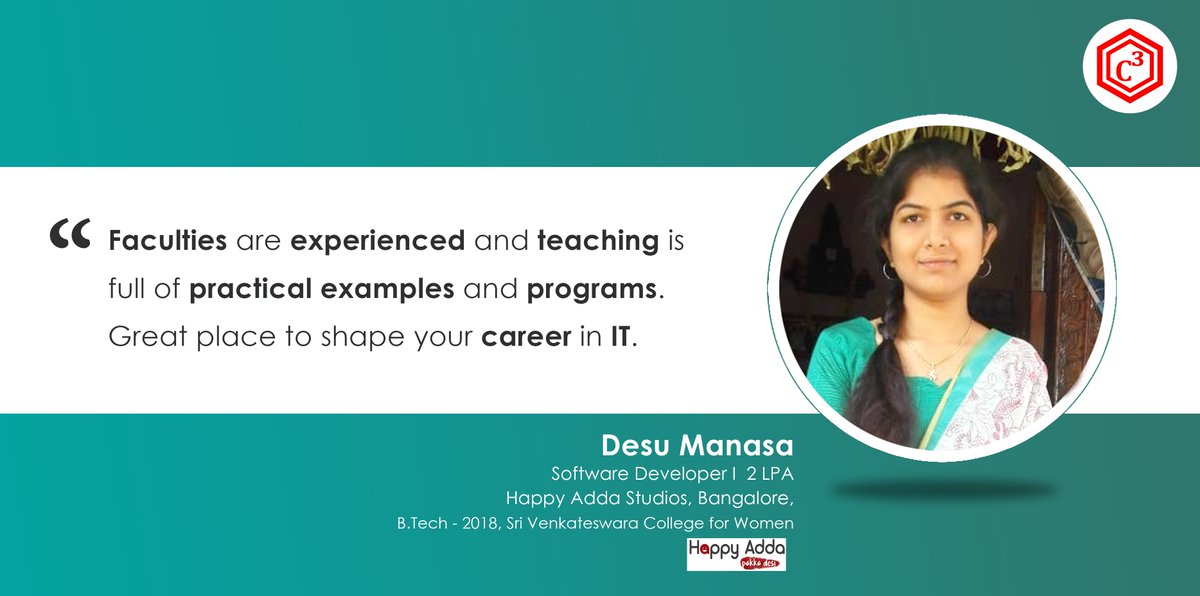 $C^3$

“ Faculties are experienced and teaching is full of practical examples and programs. Great place to shape your career in IT.

Desu Manasa
Software Developer I 2 LPA
Happy Adda Studios, Bangalore,
B.Tech - 2018, Sri Venkateswara College for Women

Happy Adda
pakka desi